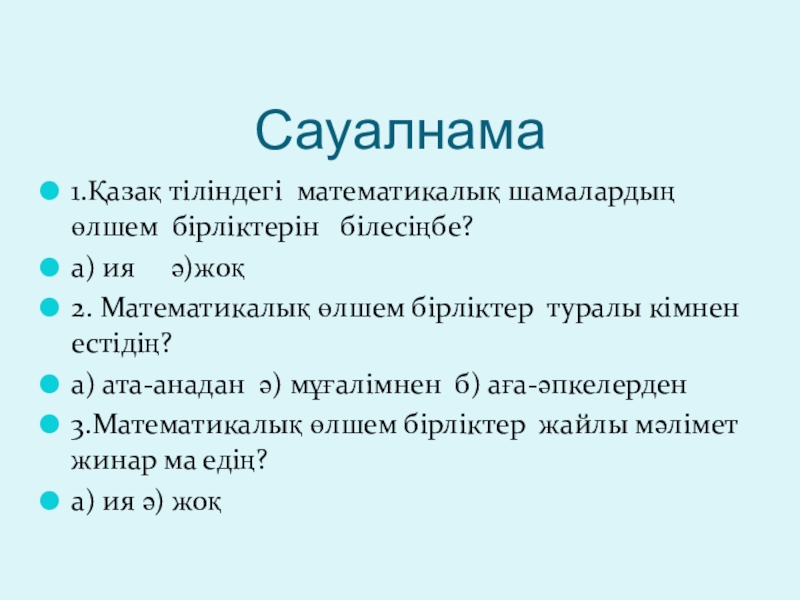 Сауалнама

1.Қазақ тіліндегі математикалық шамалардың өлшем бірліктерін білесіңбе?

а) ия ә)жоқ

2. Математикалық өлшем бірліктер туралы кімнен естідің?

а) ата-анадан ә) мұғалімнен б) аға-әпкелерден

3.Математикалық өлшем бірліктер жайлы мәлімет жинар ма едің?

а) ия ә) жоқ